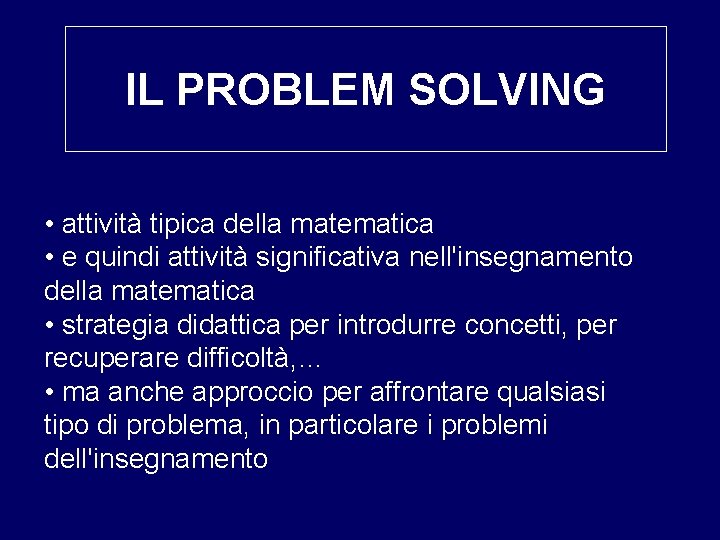 IL PROBLEM SOLVING

• attività tipica della matematica
• e quindi attività significativa nell'insegnamento della matematica
• strategia didattica per introdurre concetti, per recuperare difficoltà,…
• ma anche approccio per affrontare qualsiasi tipo di problema, in particolare i problemi dell'insegnamento